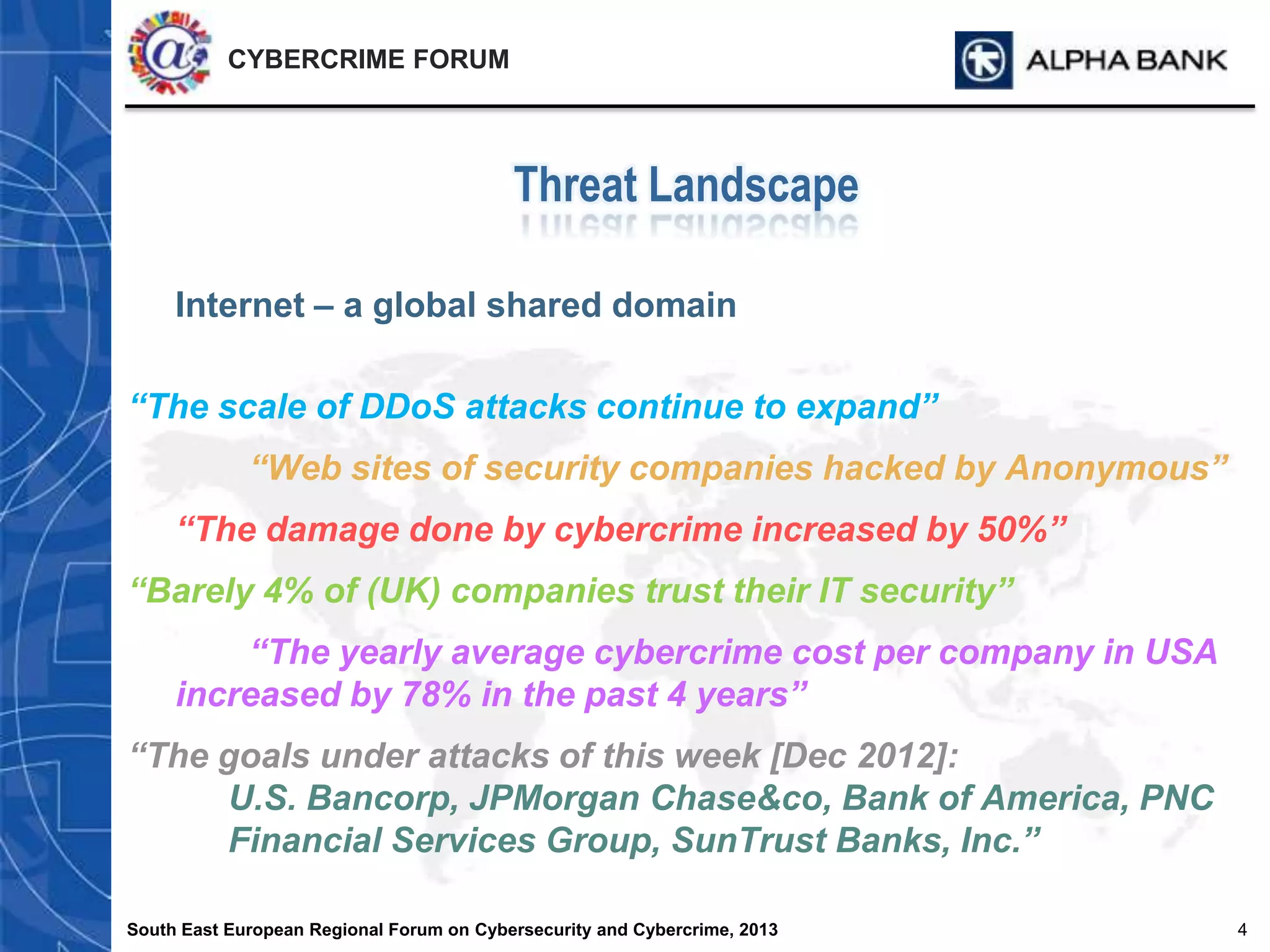 CYBERCRIME FORUM

ALPHA BANK

Threat Landscape

Internet – a global shared domain

“The scale of DDoS attacks continue to expand”

“Web sites of security companies hacked by Anonymous”

“The damage done by cybercrime increased by 50%”

“Barely 4% of (UK) companies trust their IT security”

“The yearly average cybercrime cost per company in USA increased by 78% in the past 4 years”

“The goals under attacks of this week [Dec 2012]:
U.S. Bancorp, JPMorgan Chase&co, Bank of America, PNC Financial Services Group, SunTrust Banks, Inc.”

South East European Regional Forum on Cybersecurity and Cybercrime, 2013

4